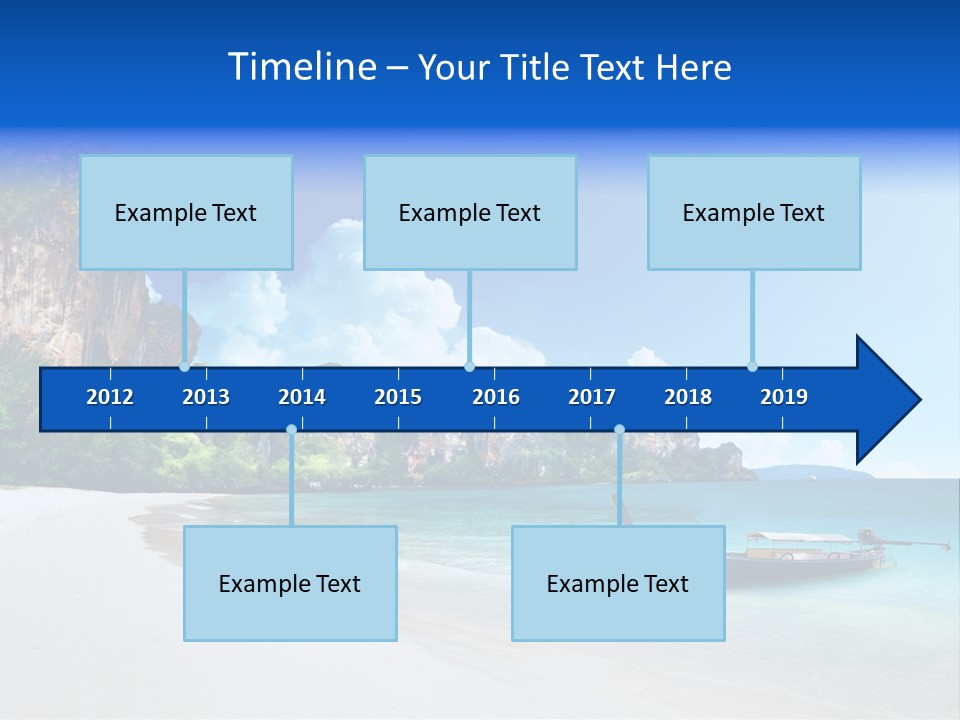 Timeline – Your Title Text Here

Example Text

Example Text

Example Text

2012 2013 2014 2015 2016 2017 2018 2019

Example Text

Example Text